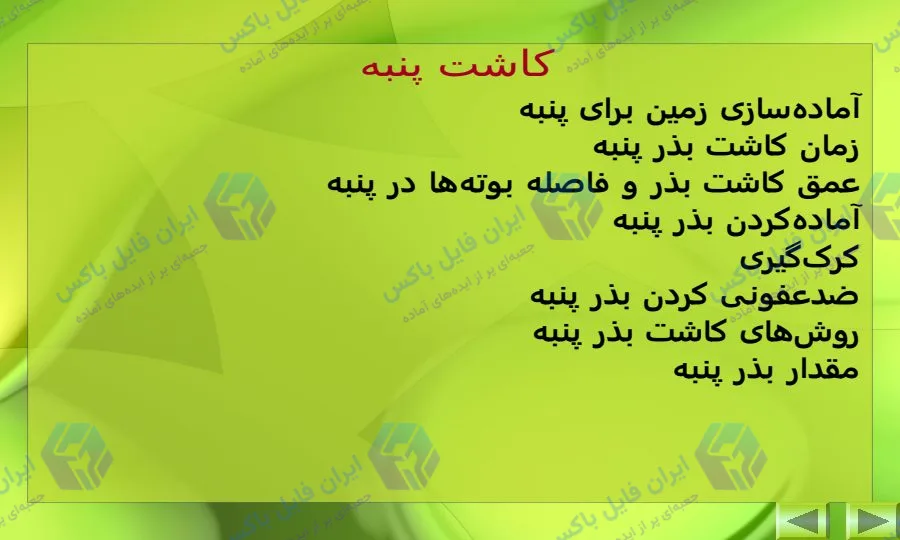 کاشت پنبه

آماده‌سازی زمین برای پنبه
زمان کاشت بذر پنبه
عمق کاشت بذر و فاصله بوته‌ها در پنبه
آماده‌کردن بذر پنبه
کرک‌گیری
ضدعفونی کردن بذر پنبه
روش‌های کاشت بذر پنبه
مقدار بذر پنبه

ایران فایل باکس
جعبه‌ای پر از ایده‌های آماده